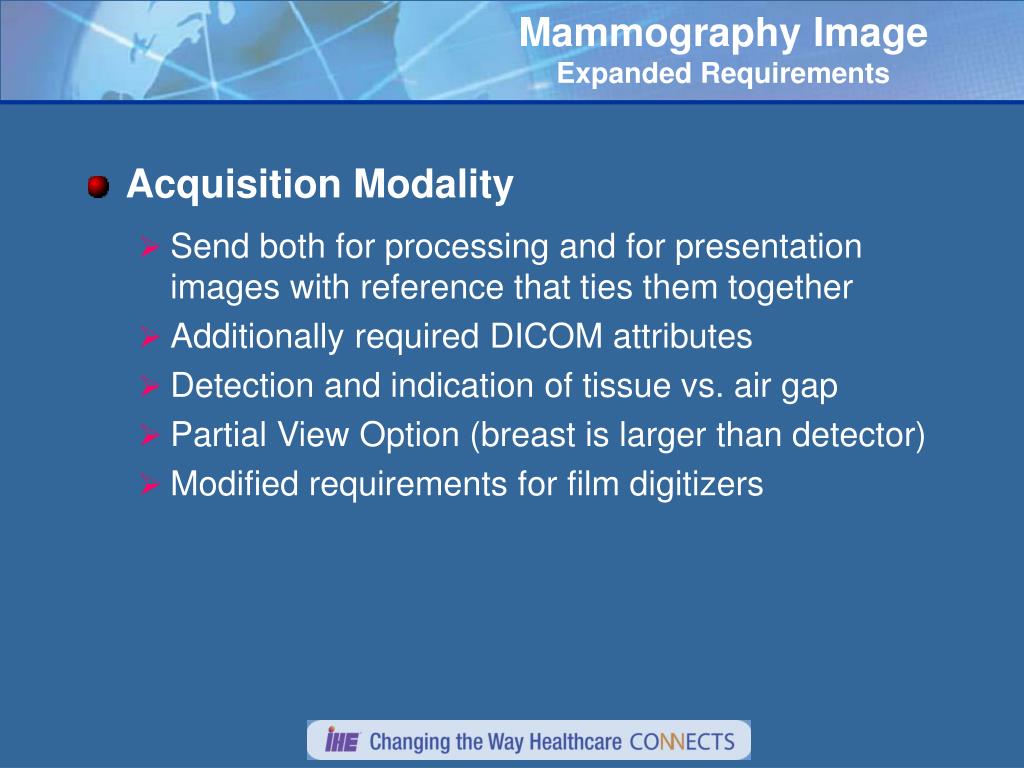 Mammography Image
Expanded Requirements

Acquisition Modality

Send both for processing and for presentation images with reference that ties them together

Additionally required DICOM attributes

Detection and indication of tissue vs. air gap

Partial View Option (breast is larger than detector)

Modified requirements for film digitizers

IHE Changing the Way Healthcare CONNECTS